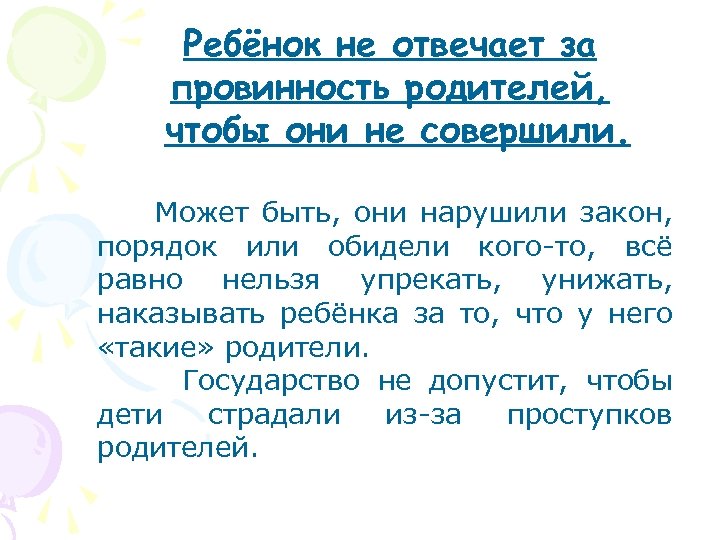 Ребёнок не отвечает за провинность родителей, чтобы они не совершили.

Может быть, они нарушили закон, порядок или обидели кого-то, всё равно нельзя упрекать, унижать, наказывать ребёнка за то, что у него «такие» родители.

Государство не допустит, чтобы дети страдали из-за проступков родителей.